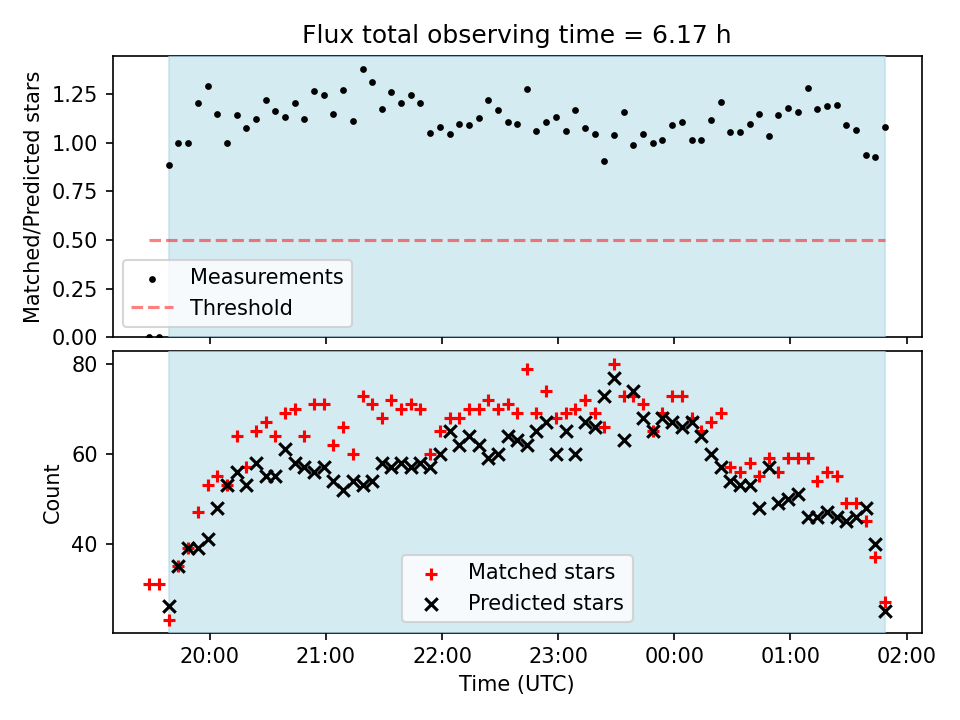 Flux total observing time = 6.17 h

Matched/Predicted stars

1.25
1.00
0.75
0.50
0.25
0.00

Measurements
Threshold

Count

80
60
40

Matched stars
Predicted stars

20:00
21:00
22:00
23:00
00:00
01:00
02:00

Time (UTC)